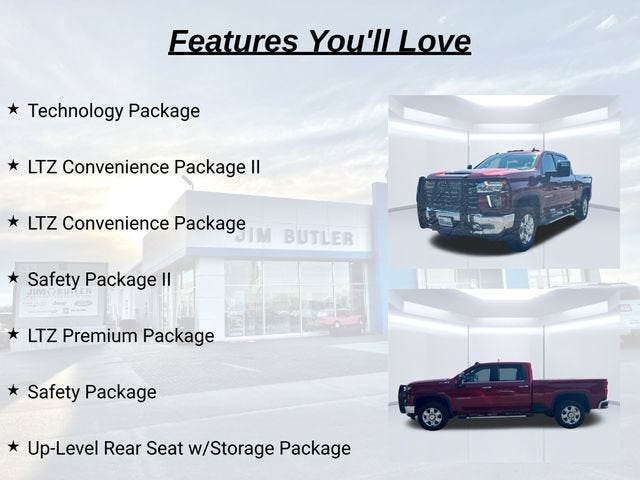 Features You'll Love

★ Technology Package

★ LTZ Convenience Package II

★ LTZ Convenience Package

★ Safety Package II

★ LTZ Premium Package

★ Safety Package

★ Up-Level Rear Seat w/Storage Package

JIM BUTLER

JIM BUTLER